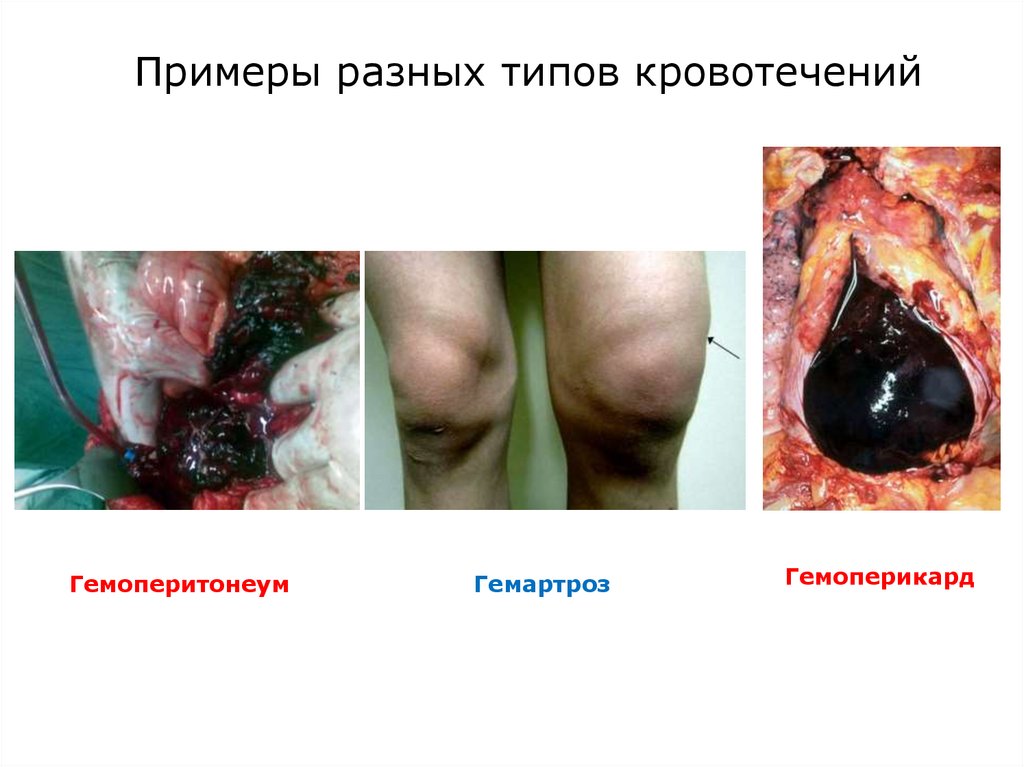 Примеры разных типов кровотечений

Гемоперитонеум

Гемартроз

Гемоперикард